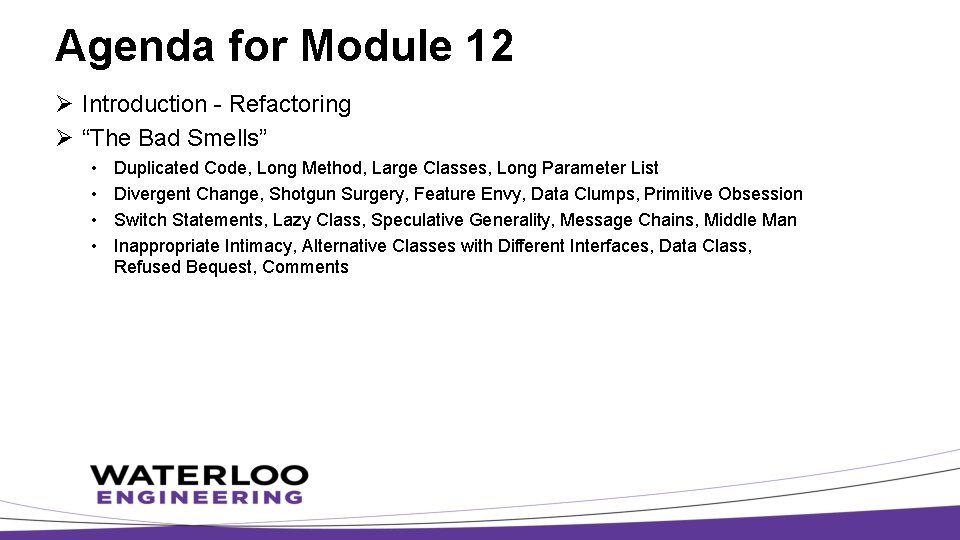 Agenda for Module 12

➢ Introduction - Refactoring
➢ “The Bad Smells”
• Duplicated Code, Long Method, Large Classes, Long Parameter List
• Divergent Change, Shotgun Surgery, Feature Envy, Data Clumps, Primitive Obsession
• Switch Statements, Lazy Class, Speculative Generality, Message Chains, Middle Man
• Inappropriate Intimacy, Alternative Classes with Different Interfaces, Data Class, Refused Bequest, Comments

WATERLOO
ENGINEERING